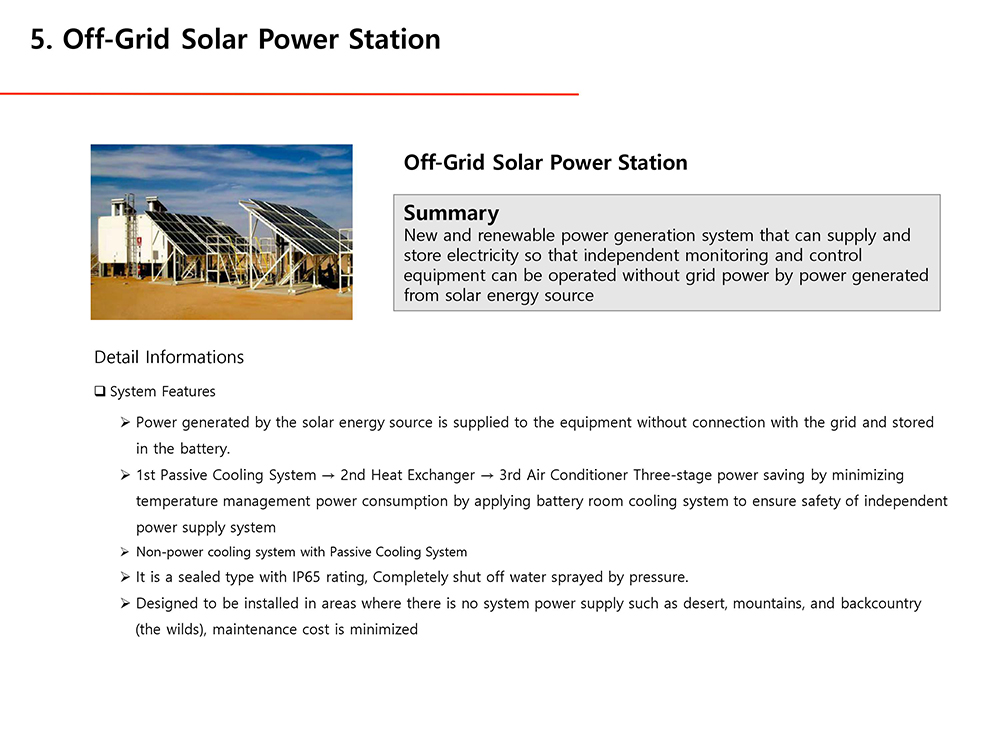 5. Off-Grid Solar Power Station

Off-Grid Solar Power Station

Summary
New and renewable power generation system that can supply and store electricity so that independent monitoring and control equipment can be operated without grid power by power generated from solar energy source

Detail Informations

❑ System Features

➢ Power generated by the solar energy source is supplied to the equipment without connection with the grid and stored in the battery.

➢ 1st Passive Cooling System → 2nd Heat Exchanger → 3rd Air Conditioner Three-stage power saving by minimizing temperature management power consumption by applying battery room cooling system to ensure safety of independent power supply system

➢ Non-power cooling system with Passive Cooling System

➢ It is a sealed type with IP65 rating, Completely shut off water sprayed by pressure.

➢ Designed to be installed in areas where there is no system power supply such as desert, mountains, and backcountry (the wilds), maintenance cost is minimized